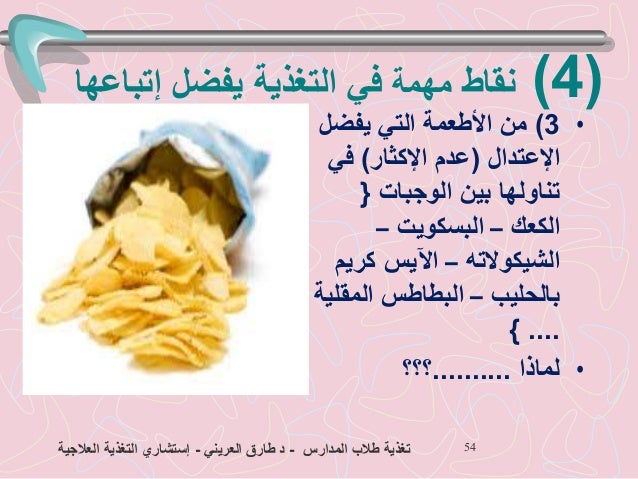 (4) نقاط مهمة في التغذية يفضل إتباعها

• 3) من الأطعمة التي يفضل الإعتدال (عدم الإكثار) في تناولها بين الوجبات { الكعك – البسكويت – الشيكولاته – الآيس كريم بالحليب – البطاطس المقلية .... }

• لماذا ..........؟؟؟

تغذية طلاب المدارس - د طارق العريني - إستشاري التغذية العلاجية

54